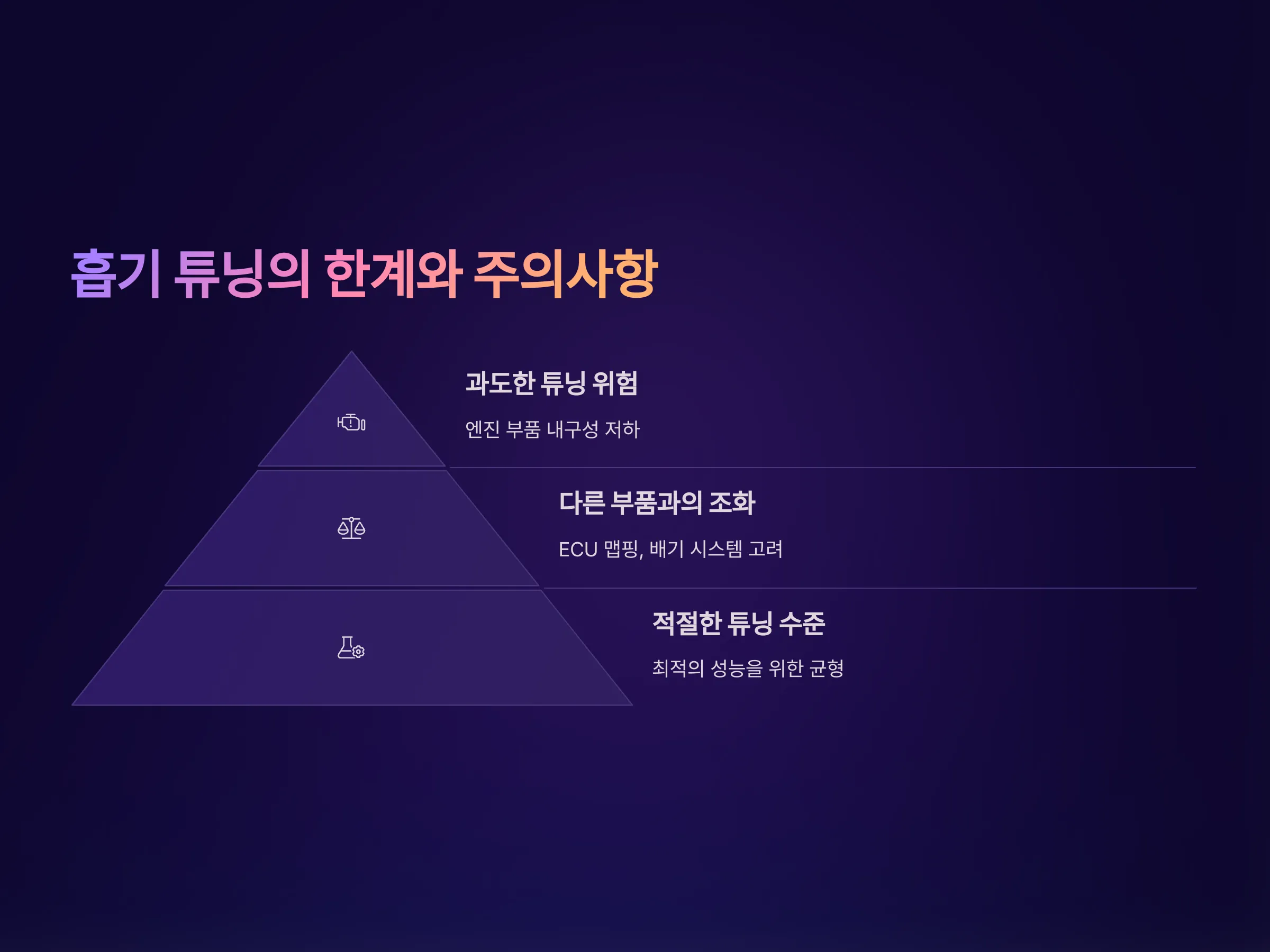 흡기 튜닝의 한계와 주의사항

과도한 튜닝 위험

엔진 부품 내구성 저하

다른 부품과의 조화

ECU 맵핑, 배기 시스템 고려

적절한 튜닝 수준

최적의 성능을 위한 균형